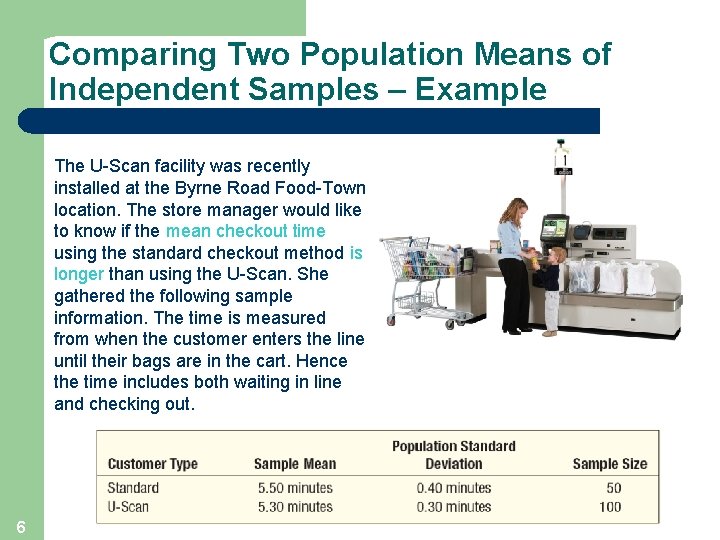 Comparing Two Population Means of Independent Samples – Example

The U-Scan facility was recently installed at the Byrne Road Food-Town location. The store manager would like to know if the mean checkout time using the standard checkout method is longer than using the U-Scan. She gathered the following sample information. The time is measured from when the customer enters the line until their bags are in the cart. Hence the time includes both waiting in line and checking out.

| Customer Type | Sample Mean | Population Standard Deviation | Sample Size |
|---|---|---|---|
| Standard | 5.50 minutes | 0.40 minutes | 50 |
| U-Scan | 5.30 minutes | 0.30 minutes | 100 |

6